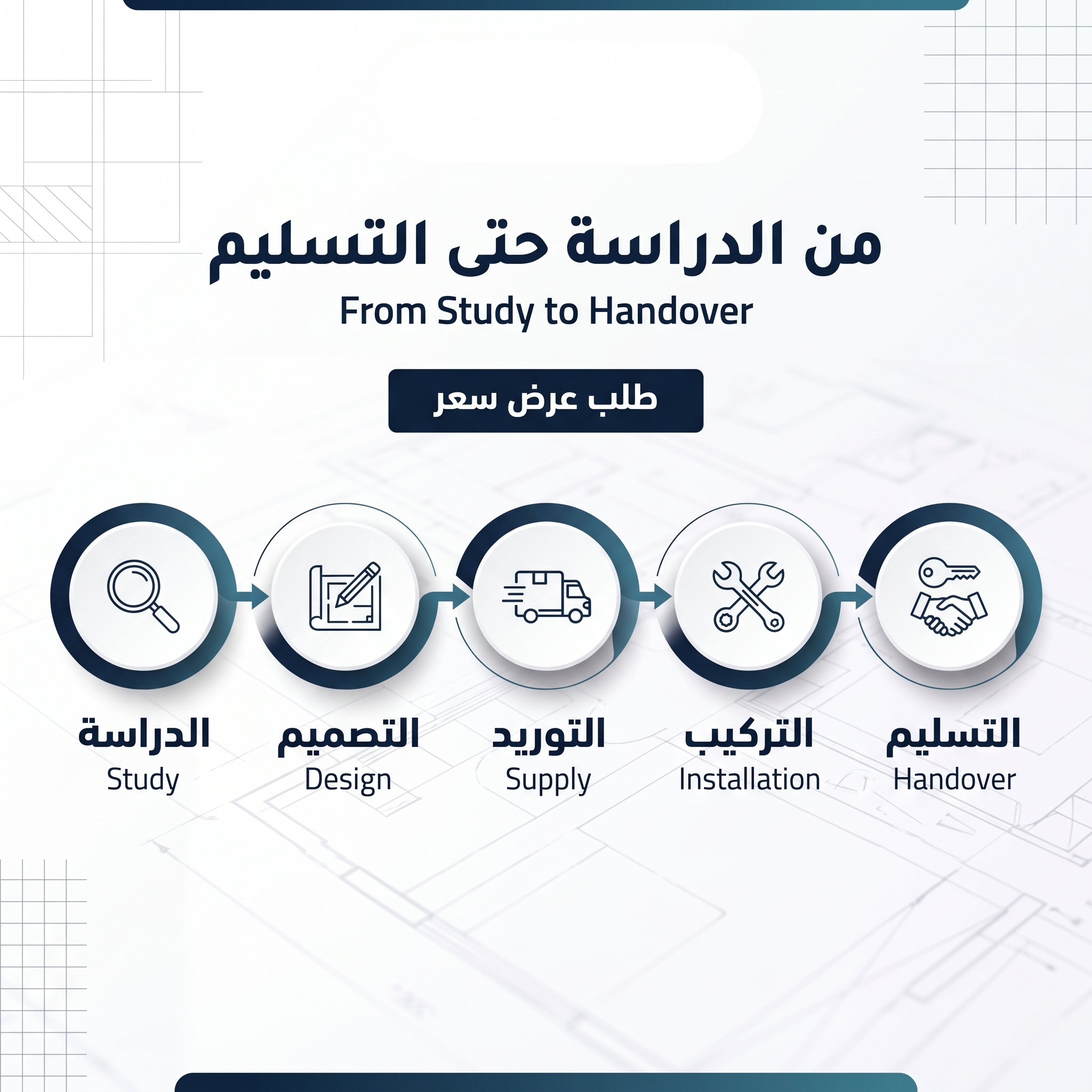 من الدراسة حتى التسليم
From Study to Handover

طلب عرض سعر

الدراسة
Study

التصميم
Design

التوريد
Supply

التركيب
Installation

التسليم
Handover